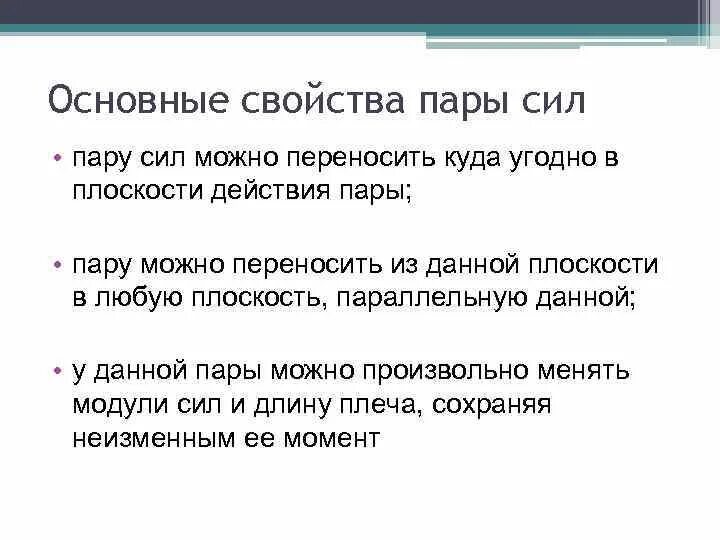 Основные свойства пары сил

• пару сил можно переносить куда угодно в плоскости действия пары;

• пару можно переносить из данной плоскости в любую плоскость, параллельную данной;

• у данной пары можно произвольно менять модули сил и длину плеча, сохраняя неизменным ее момент